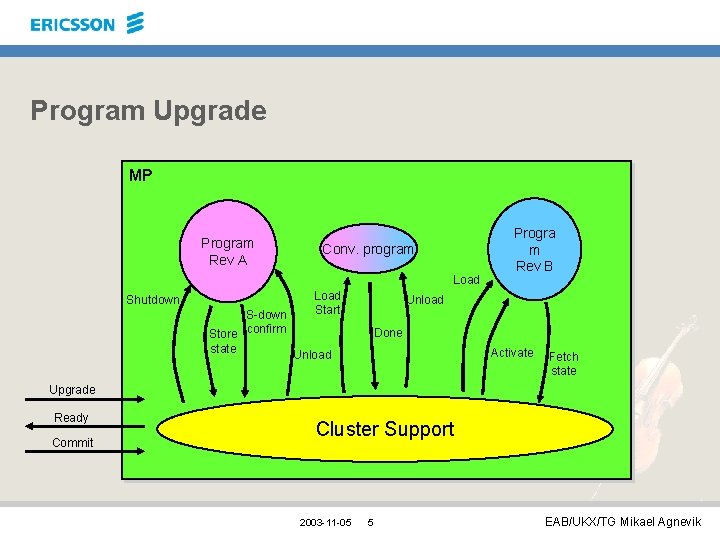 ERICSSON

Program Upgrade

MP

Program Rev A

Conv. program

Progra m Rev B

Shutdown

Store state

S-down confirm

Unload

Load Start

Done

Unload

Load

Activate

Fetch state

Upgrade

Ready

Commit

Cluster Support

2003-11-05 5

EAB/UKX/TG Mikael Agnevik